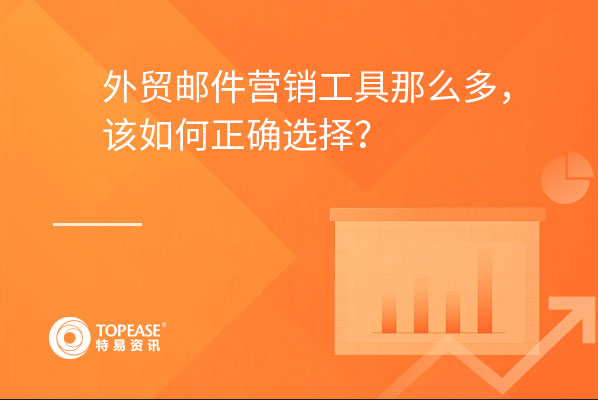 外贸邮件营销工具那么多，
该如何正确选择？

TOPEASE®
特易资讯